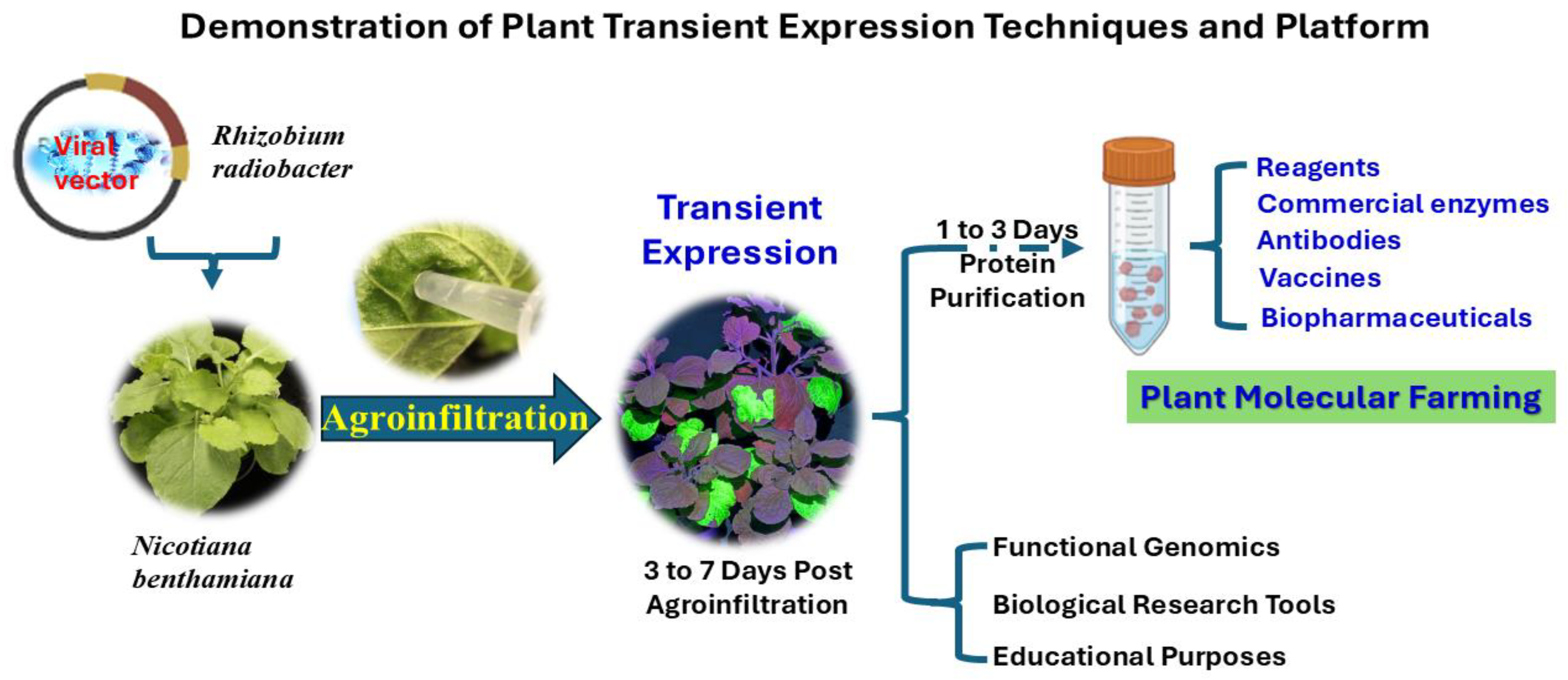 Demonstration of Plant Transient Expression Techniques and Platform

Viral vector

Rhizobium radiobacter

Nicotiana benthamiana

Agroinfiltration

Transient Expression

3 to 7 Days Post Agroinfiltration

1 to 3 Days Protein Purification

Reagents
Commercial enzymes
Antibodies
Vaccines
Biopharmaceuticals

Plant Molecular Farming

Functional Genomics
Biological Research Tools
Educational Purposes